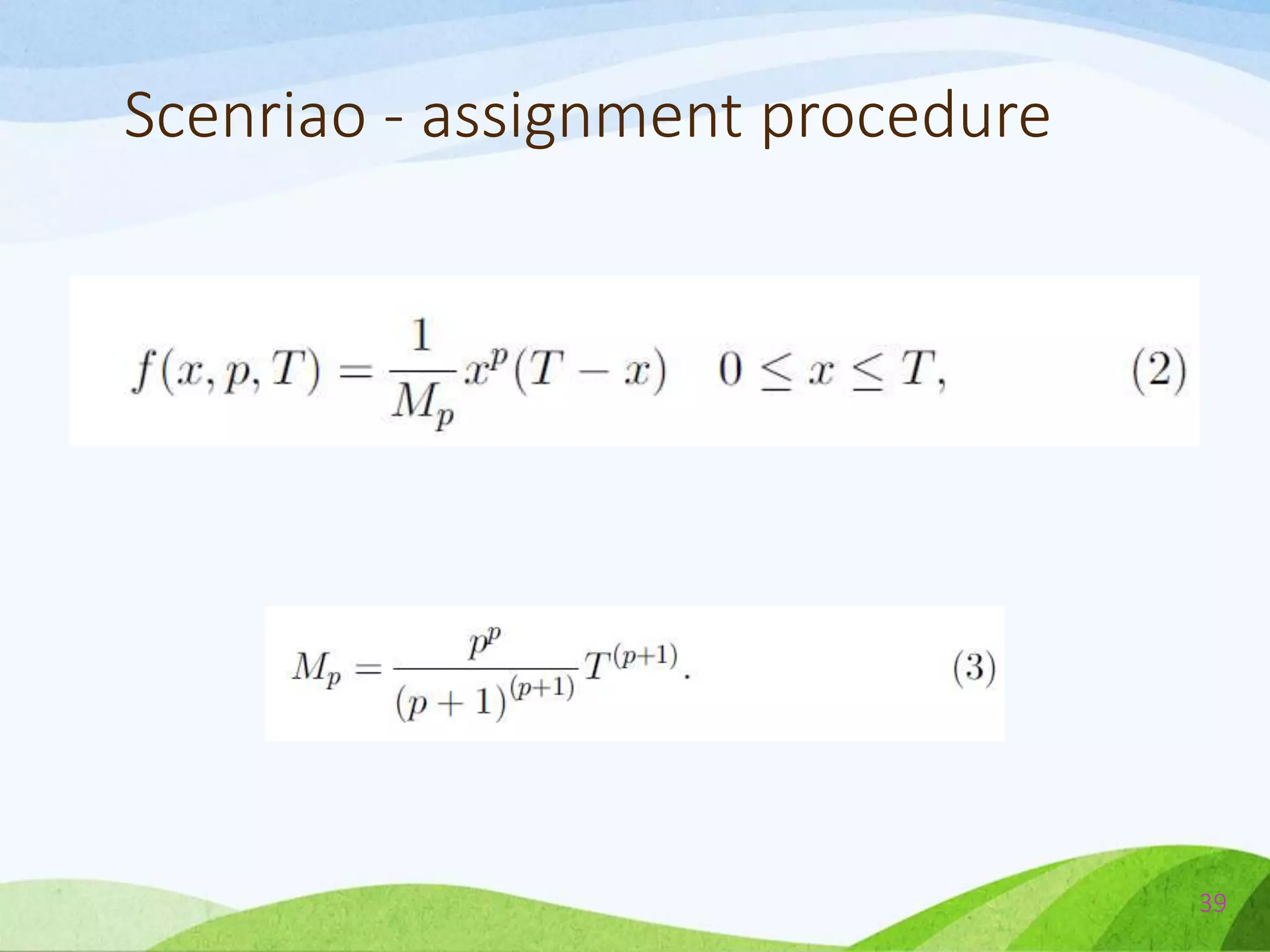 Scenriao - assignment procedure

$f(x, p, T) = \frac{1}{M_p} x^p (T - x) \quad 0 \leq x \leq T,$ (2)

$M_p = \frac{p^p}{(p+1)^{(p+1)}} T^{(p+1)}.$ (3)

39